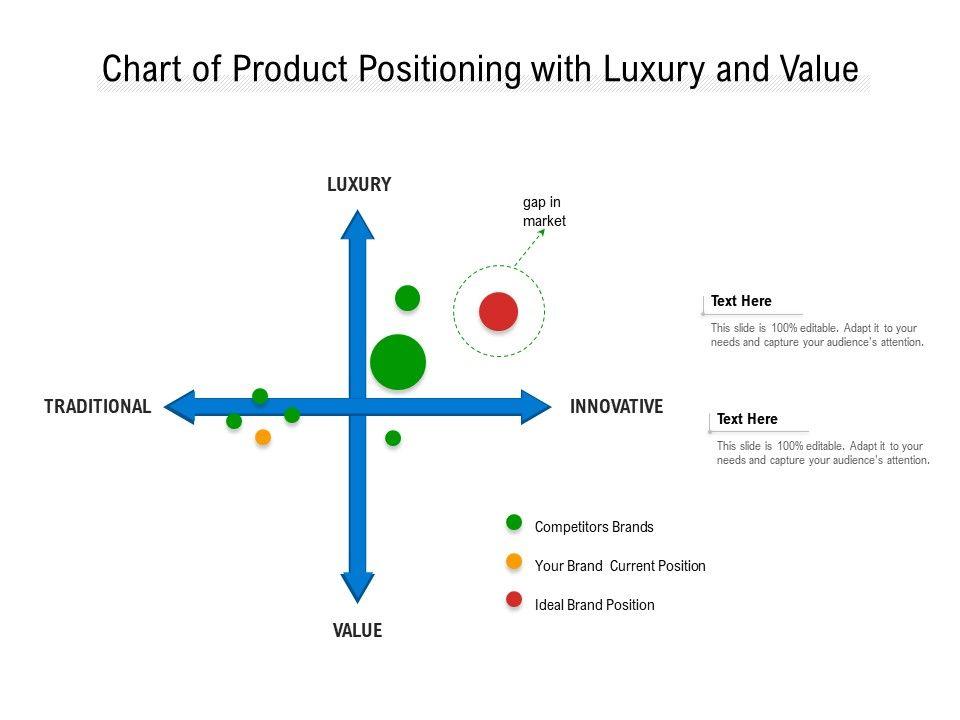 Chart of Product Positioning with Luxury and Value

LUXURY

gap in market

TRADITIONAL

INNOVATIVE

VALUE

Text Here

This slide is 100% editable. Adapt it to your needs and capture your audience's attention.

Text Here

This slide is 100% editable. Adapt it to your needs and capture your audience's attention.

Competitors Brands

Your Brand Current Position

Ideal Brand Position